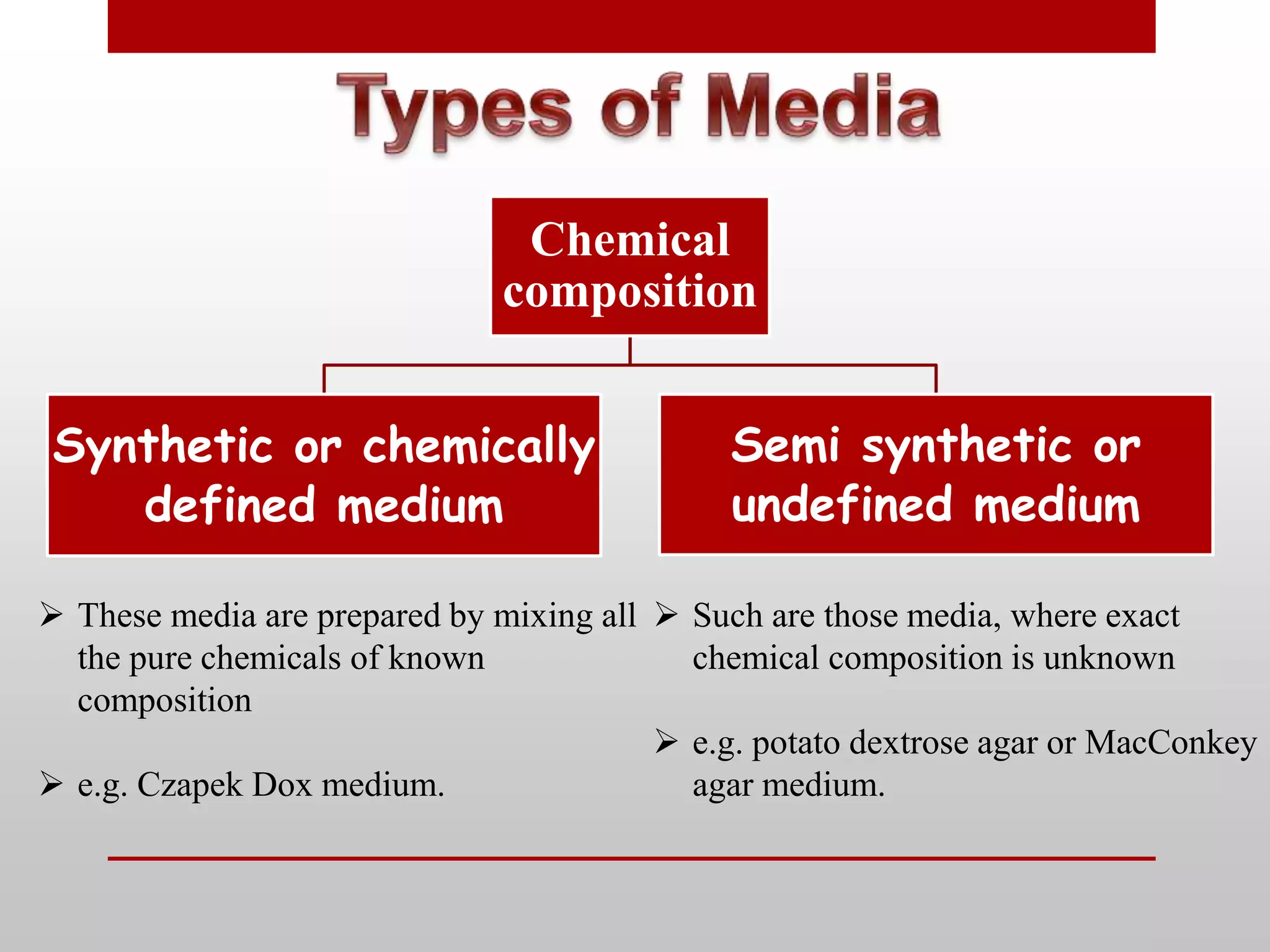 Types of Media

Chemical composition

Synthetic or chemically defined medium

Semi synthetic or undefined medium

➢ These media are prepared by mixing all the pure chemicals of known composition

➢ e.g. Czapek Dox medium.

➢ Such are those media, where exact chemical composition is unknown

➢ e.g. potato dextrose agar or MacConkey agar medium.